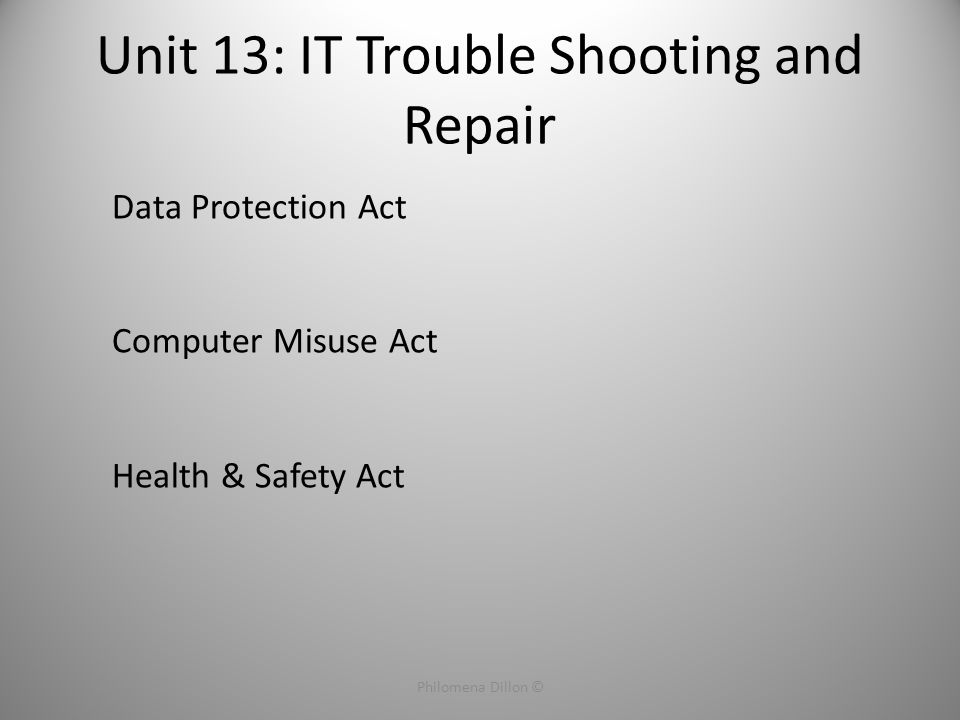 Unit 13: IT Trouble Shooting and Repair

Data Protection Act

Computer Misuse Act

Health & Safety Act

Philomena Dillon ©